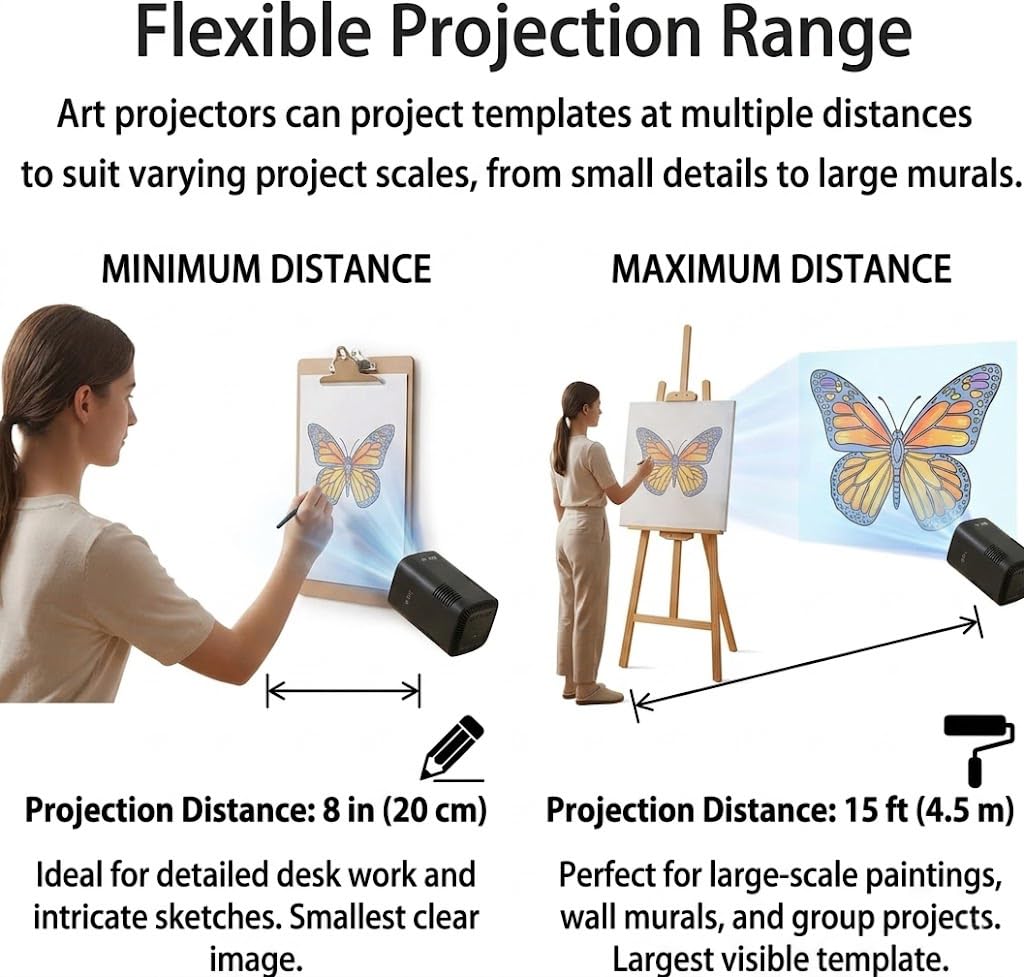 Flexible Projection Range

Art projectors can project templates at multiple distances to suit varying project scales, from small details to large murals.

MINIMUM DISTANCE

Projection Distance: 8 in (20 cm)

Ideal for detailed desk work and intricate sketches. Smallest clear image.

MAXIMUM DISTANCE

Projection Distance: 15 ft (4.5 m)

Perfect for large-scale paintings, wall murals, and group projects. Largest visible template.